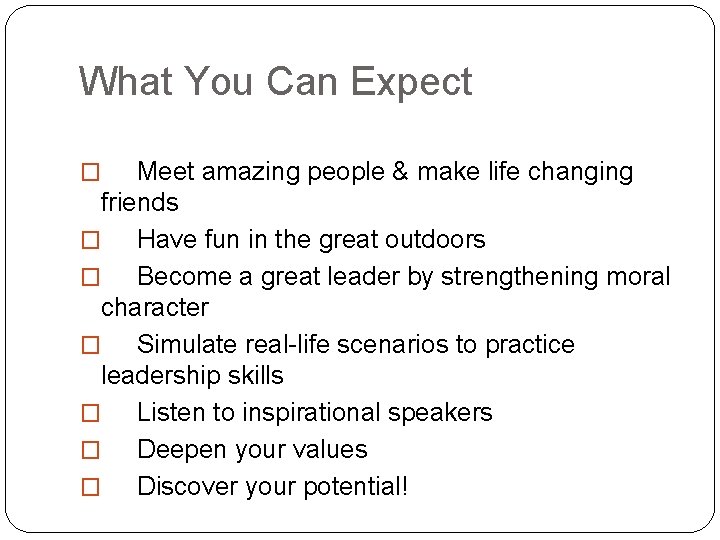 What You Can Expect

□ Meet amazing people & make life changing friends

□ Have fun in the great outdoors

□ Become a great leader by strengthening moral character

□ Simulate real-life scenarios to practice leadership skills

□ Listen to inspirational speakers

□ Deepen your values

□ Discover your potential!